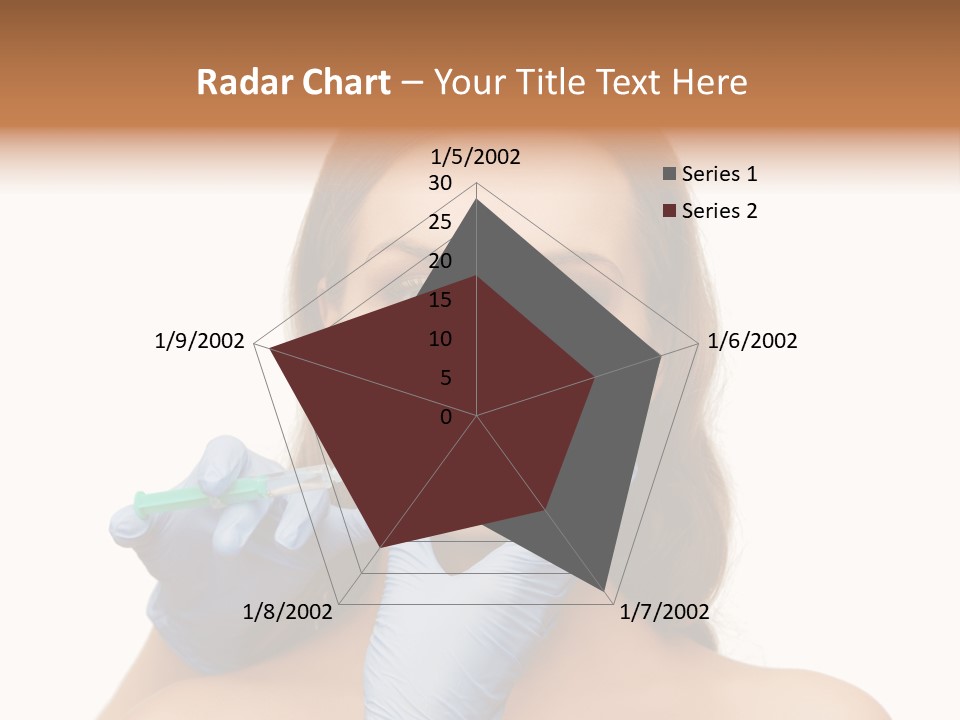 Radar Chart – Your Title Text Here

1/5/2002
30
25
20
15
10
5
0
1/6/2002
1/7/2002
1/8/2002
1/9/2002

Series 1
Series 2